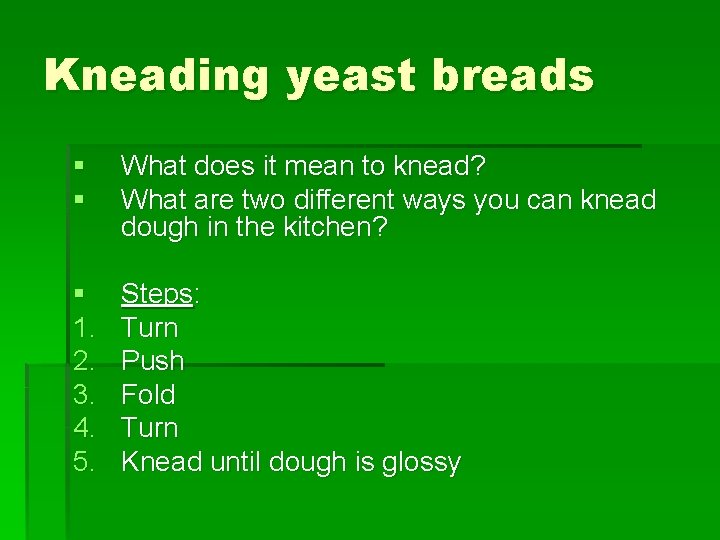 Kneading yeast breads

▪ What does it mean to knead?
▪ What are two different ways you can knead dough in the kitchen?

▪ Steps:
1. Turn
2. Push
3. Fold
4. Turn
5. Knead until dough is glossy